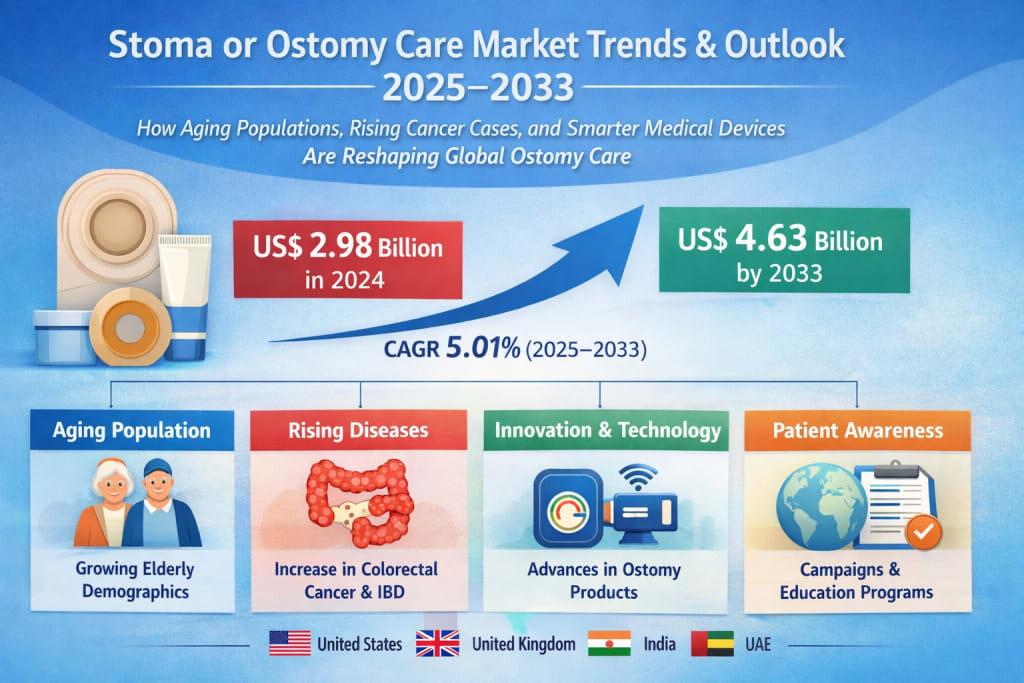 Stoma or Ostomy Care Market Trends & Outlook 2025–2033

How Aging Populations, Rising Cancer Cases, and Smarter Medical Devices Are Reshaping Global Ostomy Care

US$ 2.98 Billion in 2024

US$ 4.63 Billion by 2033

CAGR 5.01% (2025–2033)

Aging Population

Growing Elderly Demographics

Rising Diseases

Increase in Colorectal Cancer & IBD

Innovation & Technology

Advances in Ostomy Products

Patient Awareness

Campaigns & Education Programs

United States United Kingdom India UAE